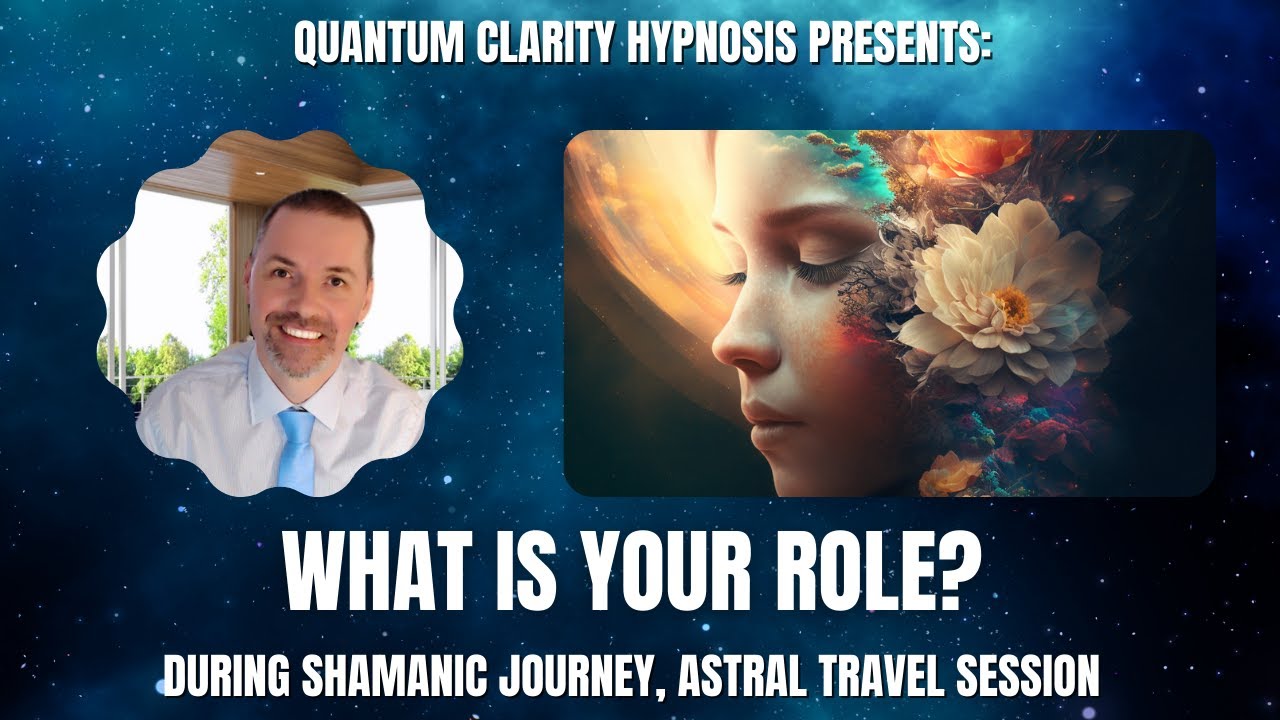 QUANTUM CLARITY HYPNOSIS PRESENTS:

WHAT IS YOUR ROLE?

DURING SHAMANIC JOURNEY, ASTRAL TRAVEL SESSION